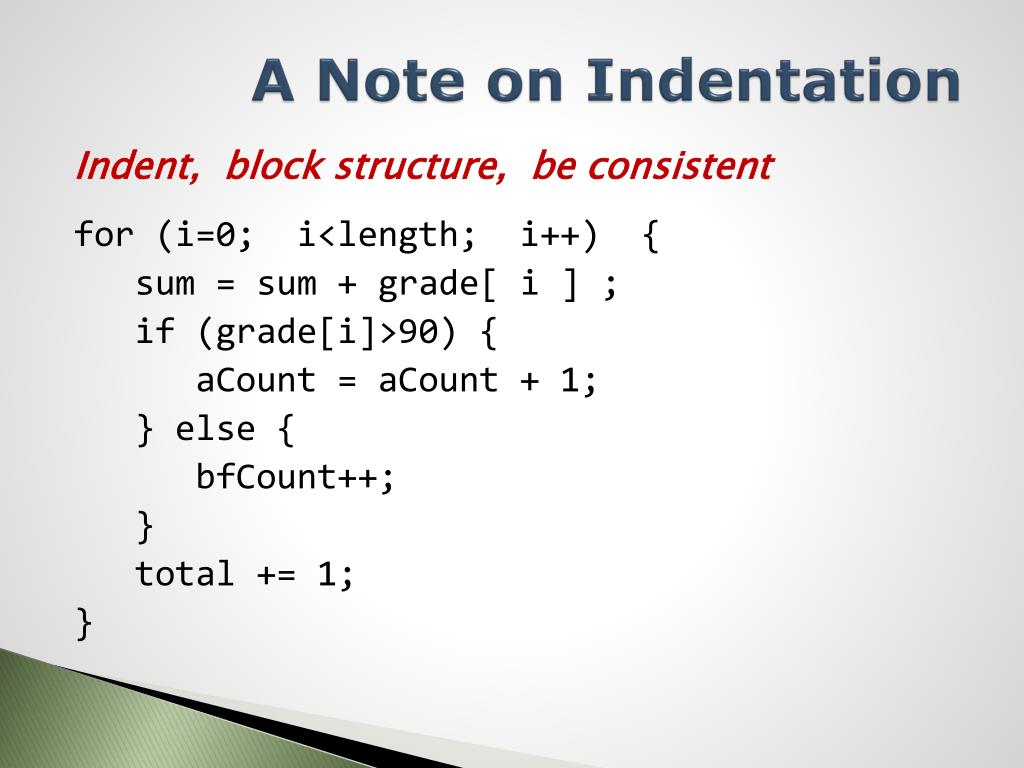 A Note on Indentation

Indent, block structure, be consistent

for (i=0; i<length; i++) {
   sum = sum + grade[ i ] ;
   if (grade[i]>90) {
      aCount = aCount + 1;
   } else {
      bfCount++;
   }
   total += 1;
}